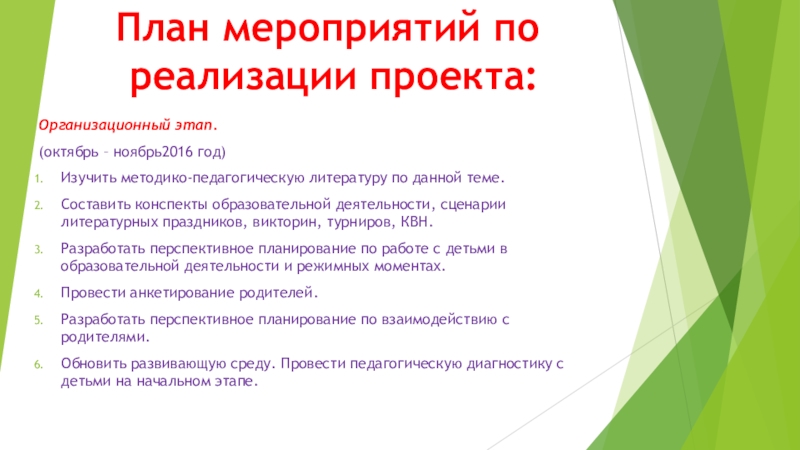 План мероприятий по реализации проекта:

Организационный этап.

(октябрь – ноябрь2016 год)

1. Изучить методико-педагогическую литературу по данной теме.
2. Составить конспекты образовательной деятельности, сценарии литературных праздников, викторин, турниров, КВН.
3. Разработать перспективное планирование по работе с детьми в образовательной деятельности и режимных моментах.
4. Провести анкетирование родителей.
5. Разработать перспективное планирование по взаимодействию с родителями.
6. Обновить развивающую среду. Провести педагогическую диагностику с детьми на начальном этапе.